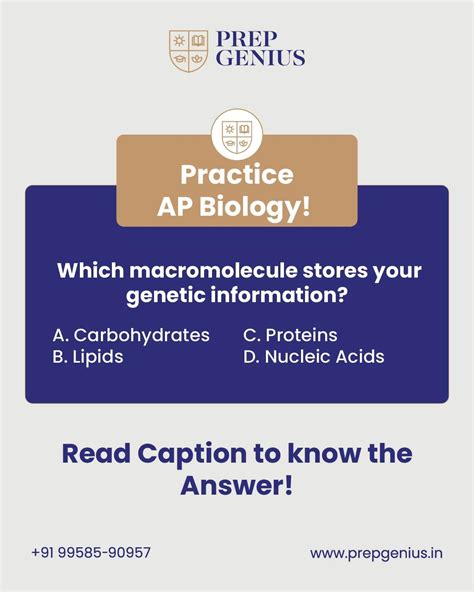 PREP GENIUS

Practice AP Biology!

Which macromolecule stores your genetic information?

A. Carbohydrates
B. Lipids
C. Proteins
D. Nucleic Acids

Read Caption to know the Answer!

+91 99585-90957

www.prepgenius.in